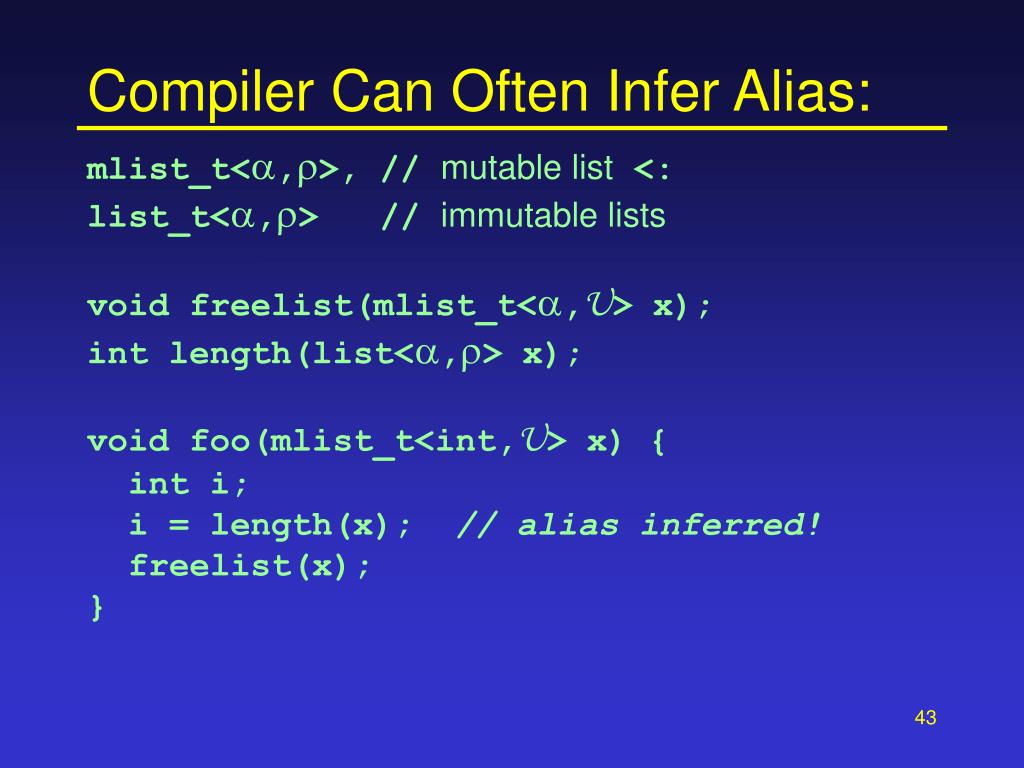 Compiler Can Often Infer Alias:

mlist_t<$\alpha$,$\rho$>, // mutable list <:
list_t<$\alpha$,$\rho$> // immutable lists

void freelist(mlist_t<$\alpha$,$\mathcal{U}$> x);
int length(list<$\alpha$,$\rho$> x);

void foo(mlist_t<int,$\mathcal{U}$> x) {
int i;
i = length(x); // alias inferred!
freelist(x);
}

43